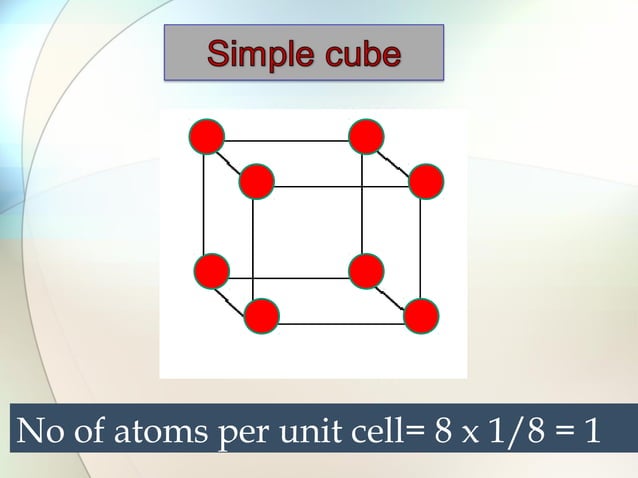 Simple cube

No of atoms per unit cell= 8 x 1/8 = 1